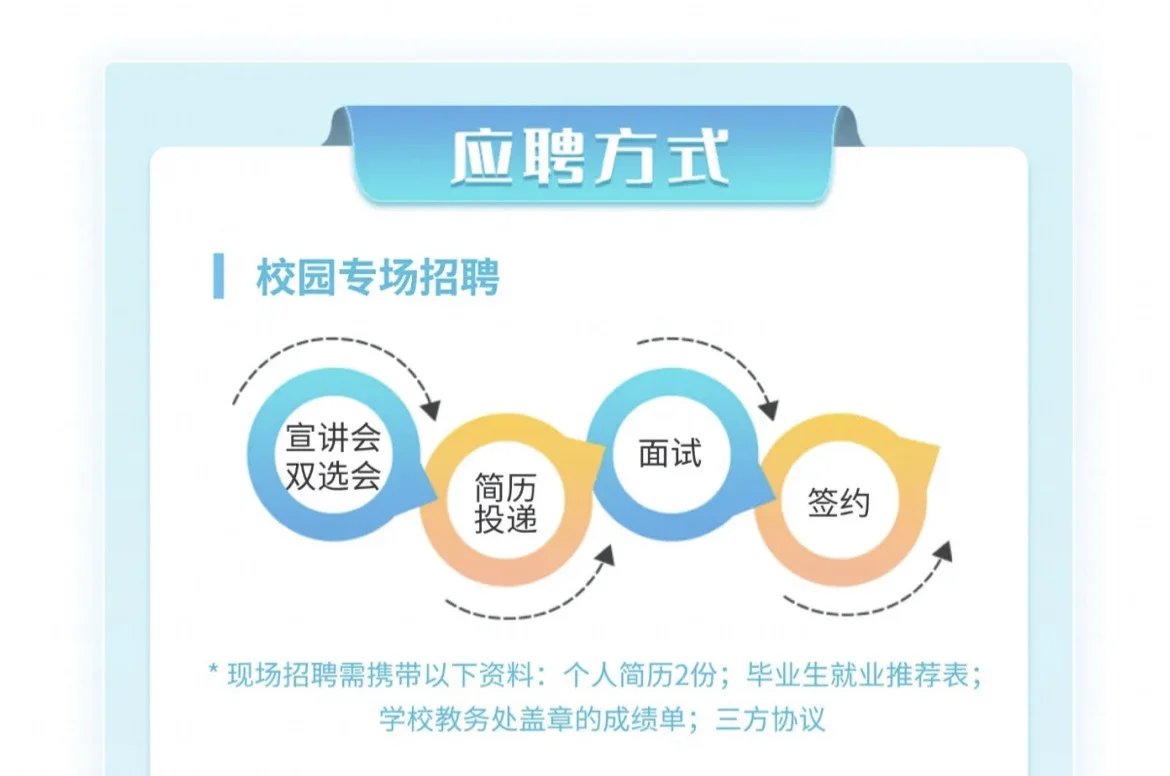 应聘方式

校园专场招聘

宣讲会
双选会

简历
投递

面试

签约

* 现场招聘需携带以下资料：个人简历2份；毕业生就业推荐表；学校教务处盖章的成绩单；三方协议